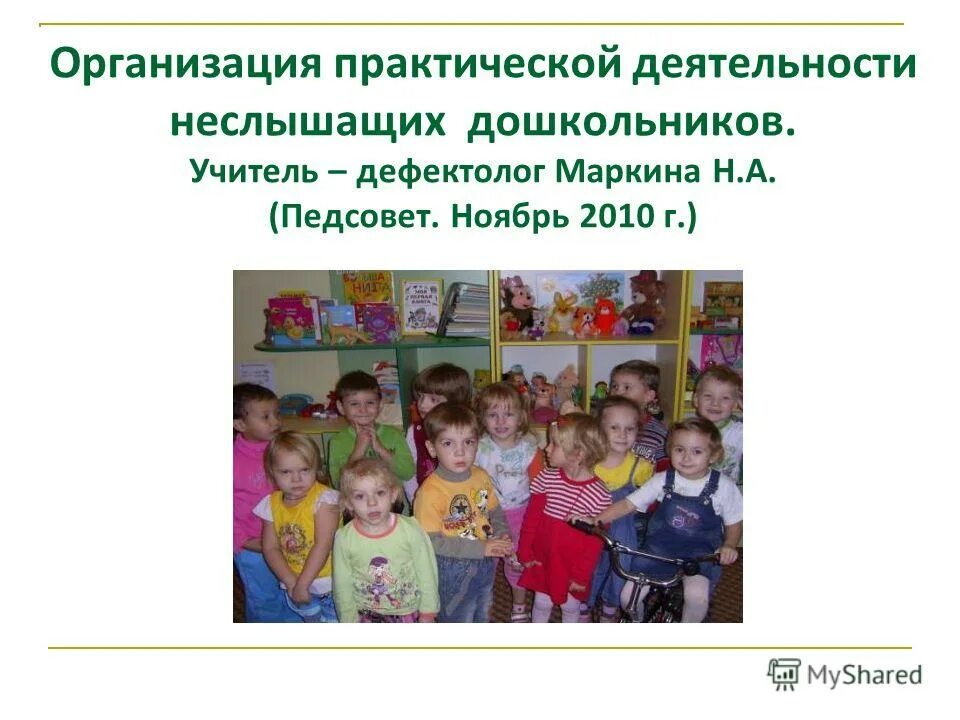 Организация практической деятельности неслышащих дошкольников.
Учитель – дефектолог Маркина Н.А.
(Педсовет. Ноябрь 2010 г.)

MyShared